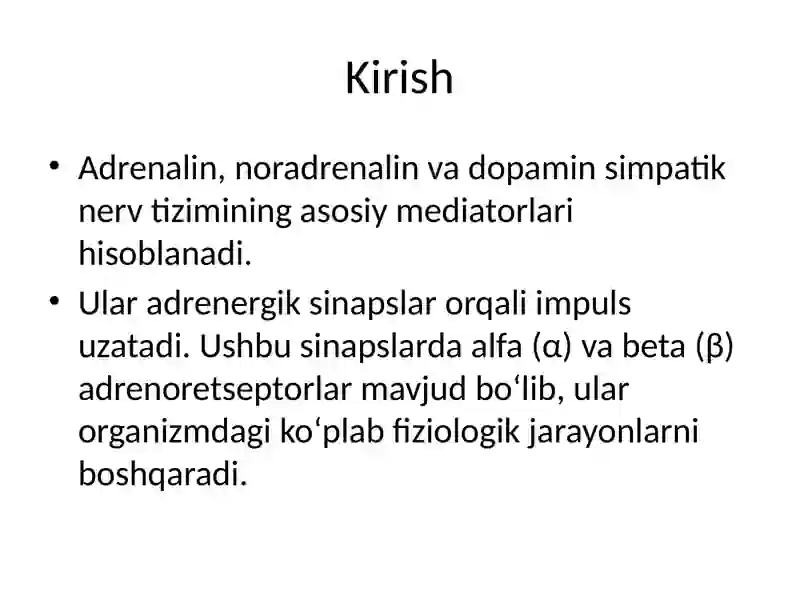 Kirish

• Adrenalin, noradrenalin va dopamin simpatik nerv tizimining asosiy mediatorlari hisoblanadi.

• Ular adrenergik sinapslar orqali impuls uzatadi. Ushbu sinapslarda alfa (α) va beta (β) adrenoretseptorlar mavjud bo‘lib, ular organizmdagi ko‘plab fiziologik jarayonlarni boshqaradi.